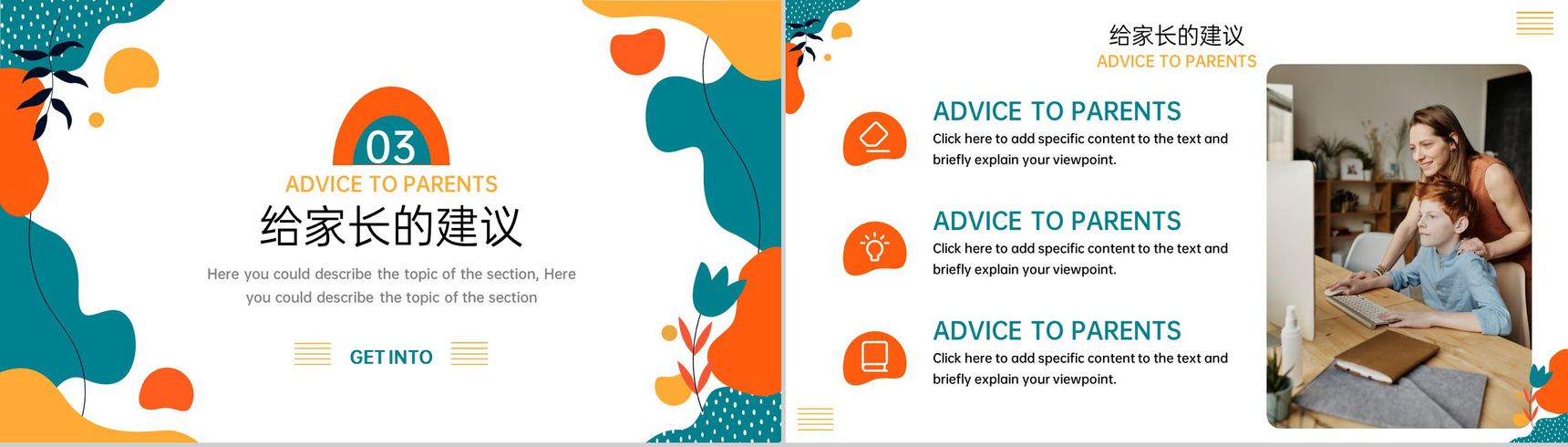 03
ADVICE TO PARENTS
给家长的建议
Here you could describe the topic of the section, Here you could describe the topic of the section
GET INTO

给家长的建议
ADVICE TO PARENTS

ADVICE TO PARENTS
Click here to add specific content to the text and briefly explain your viewpoint.

ADVICE TO PARENTS
Click here to add specific content to the text and briefly explain your viewpoint.

ADVICE TO PARENTS
Click here to add specific content to the text and briefly explain your viewpoint.